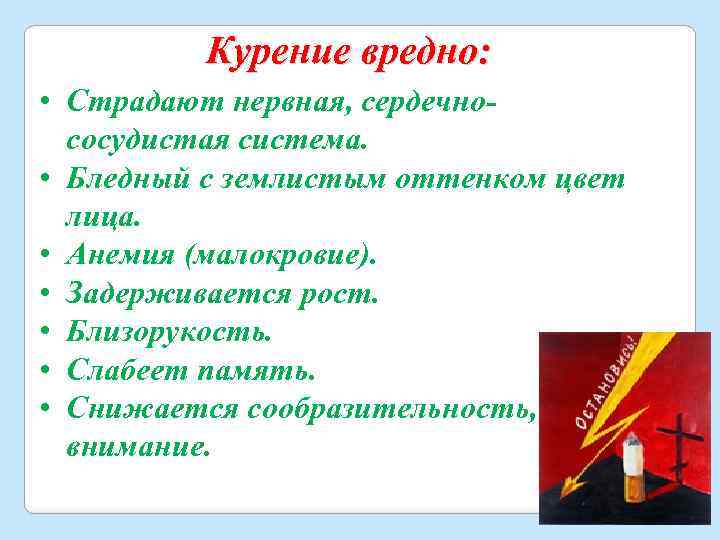 Курение вредно:

• Страдают нервная, сердечно-сосудистая система.
• Бледный с землистым оттенком цвет лица.
• Анемия (малокровие).
• Задерживается рост.
• Близорукость.
• Слабеет память.
• Снижается сообразительность, внимание.

ОСТАНОВИСЬ!